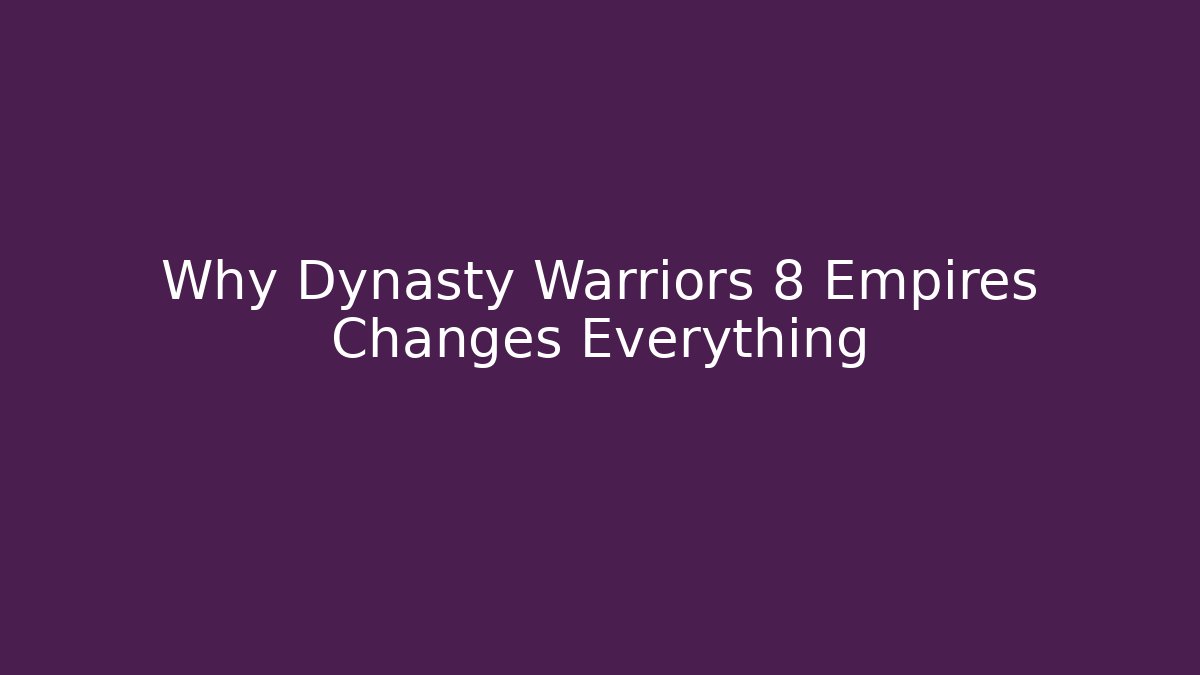 Why Dynasty Warriors 8 Empires Changes Everything